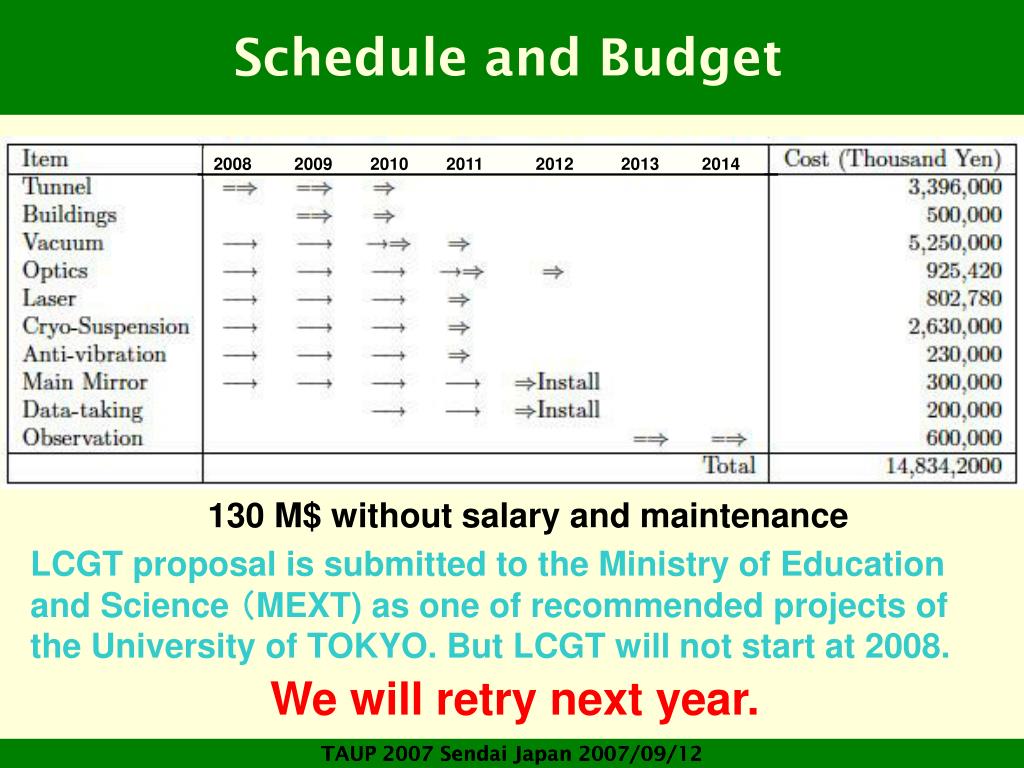 Schedule and Budget

| Item | 2008 | 2009 | 2010 | 2011 | 2012 | 2013 | 2014 | Cost (Thousand Yen) |
|---|---|---|---|---|---|---|---|---|
| Tunnel | $\Longrightarrow$ | $\Longrightarrow$ | $\Rightarrow$ | | | | | 3,396,000 |
| Buildings | | $\Longrightarrow$ | $\Rightarrow$ | | | | | 500,000 |
| Vacuum | $\longrightarrow$ | $\longrightarrow$ | $\rightarrow\Rightarrow$ | $\Rightarrow$ | | | | 5,250,000 |
| Optics | $\longrightarrow$ | $\longrightarrow$ | $\longrightarrow$ | $\rightarrow\Rightarrow$ | $\Rightarrow$ | | | 925,420 |
| Laser | $\longrightarrow$ | $\longrightarrow$ | $\longrightarrow$ | $\Rightarrow$ | | | | 802,780 |
| Cryo-Suspension | $\longrightarrow$ | $\longrightarrow$ | $\longrightarrow$ | $\Rightarrow$ | | | | 2,630,000 |
| Anti-vibration | $\longrightarrow$ | $\longrightarrow$ | $\longrightarrow$ | $\Rightarrow$ | | | | 230,000 |
| Main Mirror | $\longrightarrow$ | $\longrightarrow$ | $\longrightarrow$ | $\longrightarrow$ | $\Rightarrow$Install | | | 300,000 |
| Data-taking | | | $\longrightarrow$ | $\longrightarrow$ | $\Rightarrow$Install | | | 200,000 |
| Observation | | | | | | $\Longrightarrow$ | $\Longrightarrow$ | 600,000 |
| | | | | | | | Total | 14,834,2000 |

130 M$ without salary and maintenance

LCGT proposal is submitted to the Ministry of Education and Science (MEXT) as one of recommended projects of the University of TOKYO. But LCGT will not start at 2008.

We will retry next year.

TAUP 2007 Sendai Japan 2007/09/12